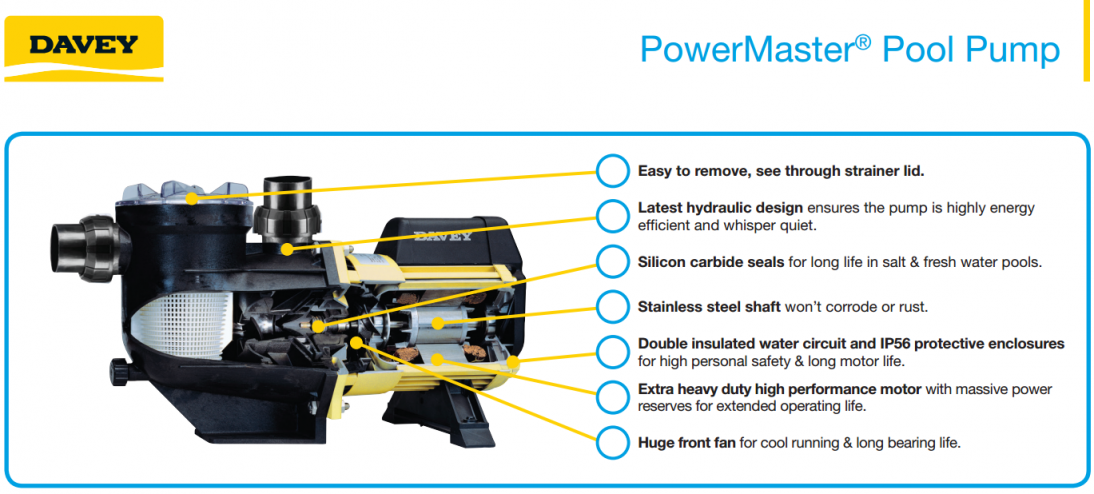 DAVEY

PowerMaster® Pool Pump

DAVEY

Easy to remove, see through strainer lid.

Latest hydraulic design ensures the pump is highly energy efficient and whisper quiet.

Silicon carbide seals for long life in salt & fresh water pools.

Stainless steel shaft won't corrode or rust.

Double insulated water circuit and IP56 protective enclosures for high personal safety & long motor life.

Extra heavy duty high performance motor with massive power reserves for extended operating life.

Huge front fan for cool running & long bearing life.